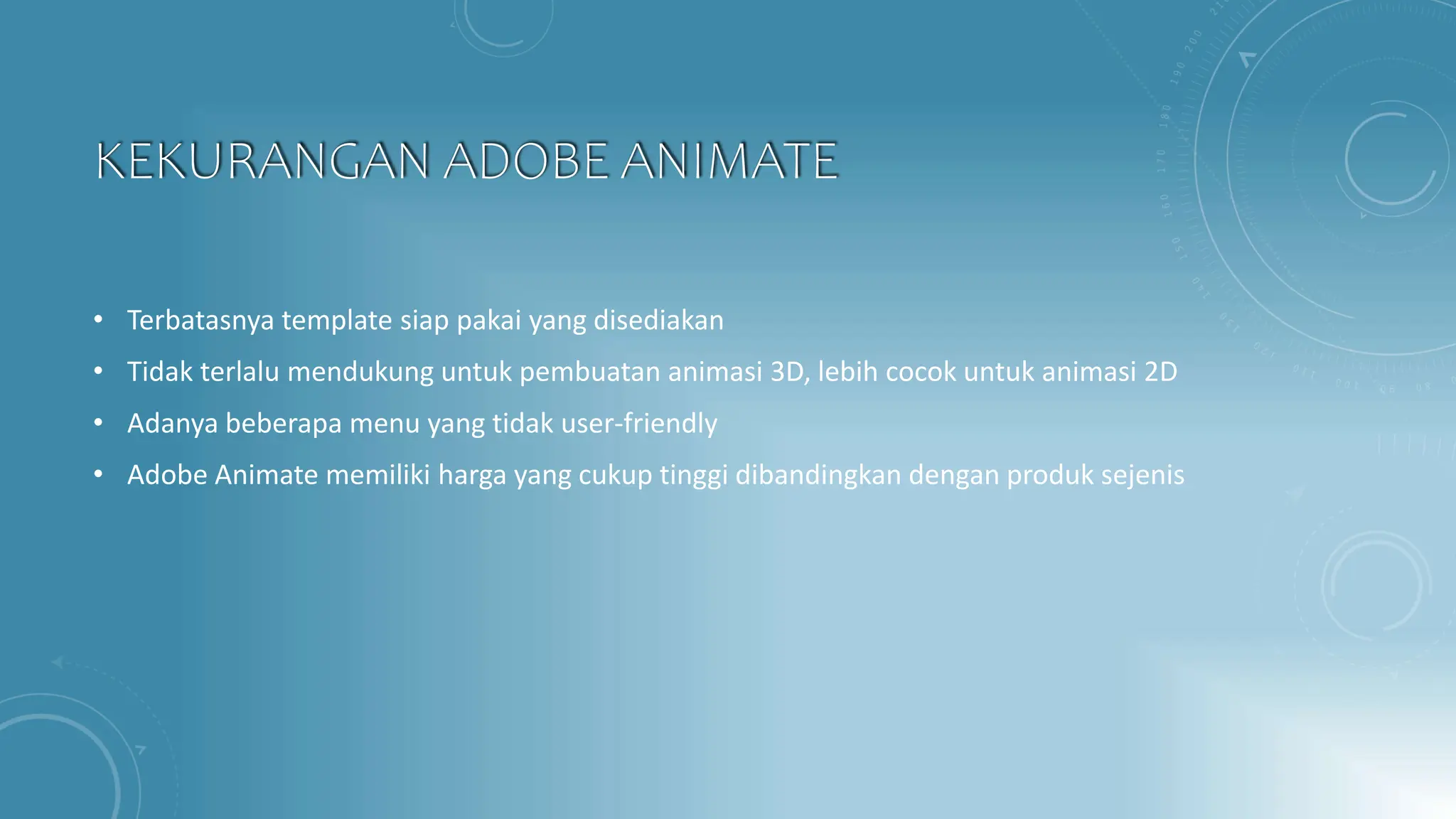 KEKURANGAN ADOBE ANIMATE

• Terbatasnya template siap pakai yang disediakan
• Tidak terlalu mendukung untuk pembuatan animasi 3D, lebih cocok untuk animasi 2D
• Adanya beberapa menu yang tidak user-friendly
• Adobe Animate memiliki harga yang cukup tinggi dibandingkan dengan produk sejenis